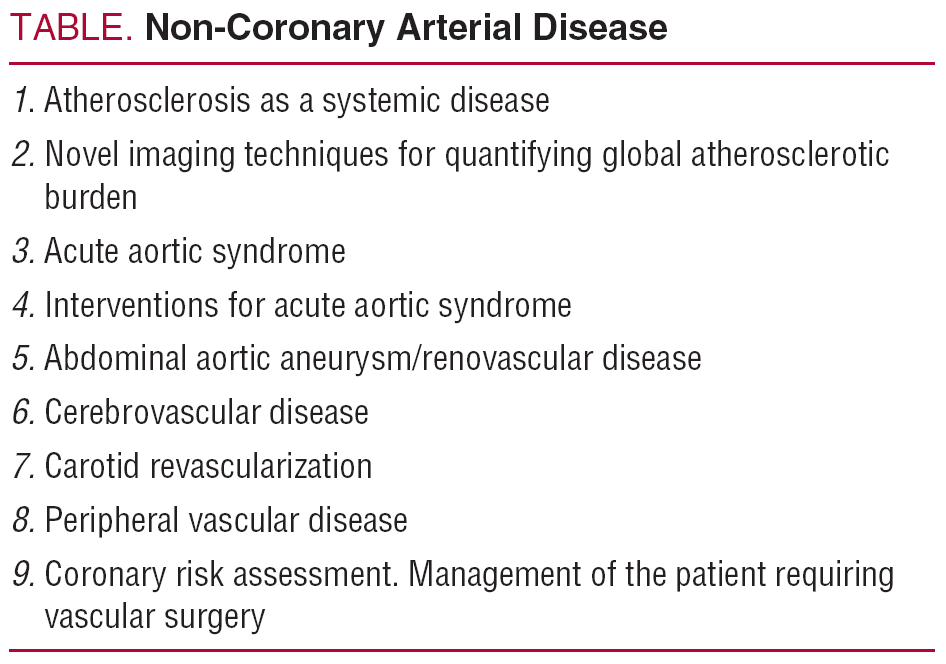 TABLE. Non-Coronary Arterial Disease

1. Atherosclerosis as a systemic disease
2. Novel imaging techniques for quantifying global atherosclerotic burden
3. Acute aortic syndrome
4. Interventions for acute aortic syndrome
5. Abdominal aortic aneurysm/renovascular disease
6. Cerebrovascular disease
7. Carotid revascularization
8. Peripheral vascular disease
9. Coronary risk assessment. Management of the patient requiring vascular surgery